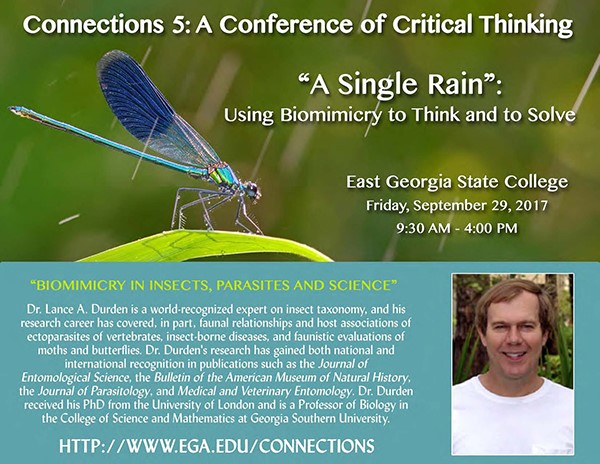 Connections 5: A Conference of Critical Thinking

"A Single Rain":
Using Biomimicry to Think and to Solve

East Georgia State College
Friday, September 29, 2017
9:30 AM - 4:00 PM

"BIOMIMICRY IN INSECTS, PARASITES AND SCIENCE"

Dr. Lance A. Durden is a world-recognized expert on insect taxonomy, and his research career has covered, in part, faunal relationships and host associations of ectoparasites of vertebrates, insect-borne diseases, and faunistic evaluations of moths and butterflies. Dr. Durden's research has gained both national and international recognition in publications such as the Journal of Entomological Science, the Bulletin of the American Museum of Natural History, the Journal of Parasitology, and Medical and Veterinary Entomology. Dr. Durden received his PhD from the University of London and is a Professor of Biology in the College of Science and Mathematics at Georgia Southern University.

HTTP://WWW.EGA.EDU/CONNECTIONS